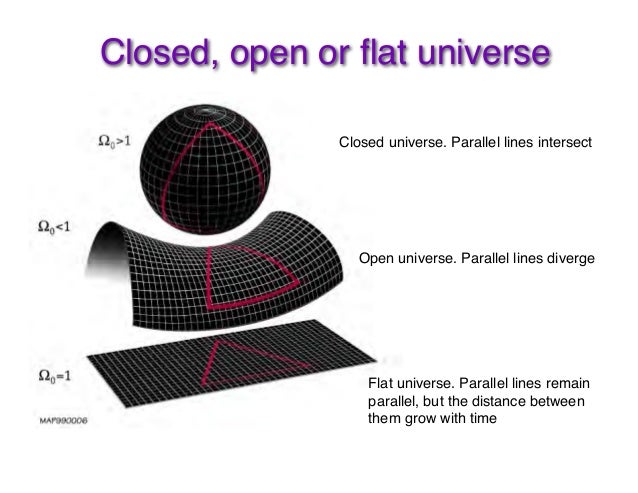 Closed, open or flat universe

$\Omega_0>1$

Closed universe. Parallel lines intersect

$\Omega_0<1$

Open universe. Parallel lines diverge

$\Omega_0=1$

Flat universe. Parallel lines remain parallel, but the distance between them grow with time

MAP990006